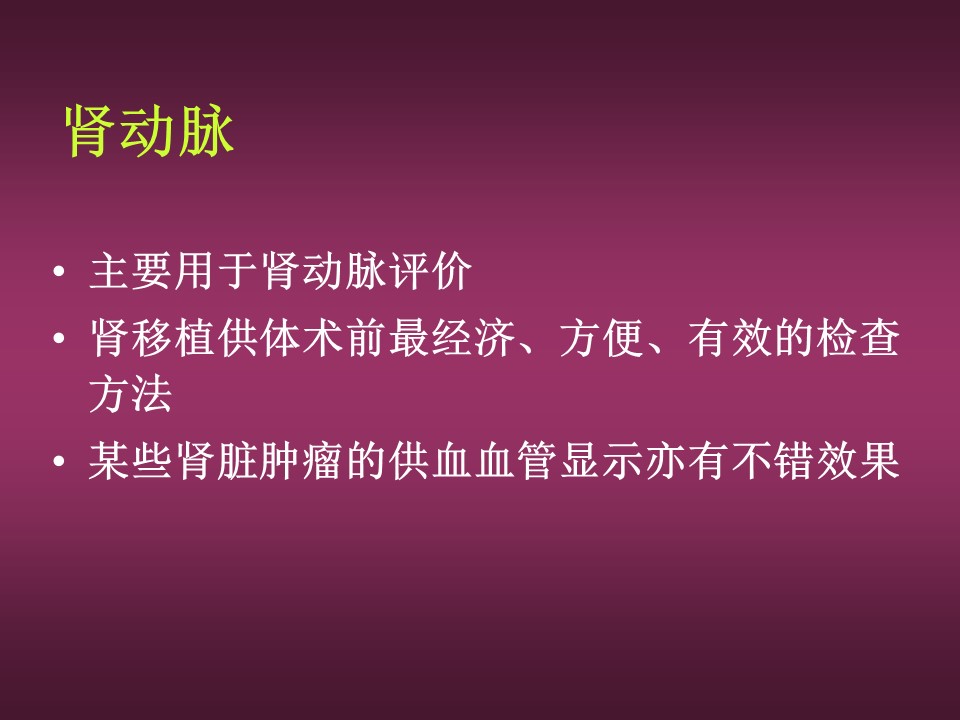 肾动脉

• 主要用于肾动脉评价
• 肾移植供体术前最经济、方便、有效的检查方法
• 某些肾脏肿瘤的供血血管显示亦有不错效果